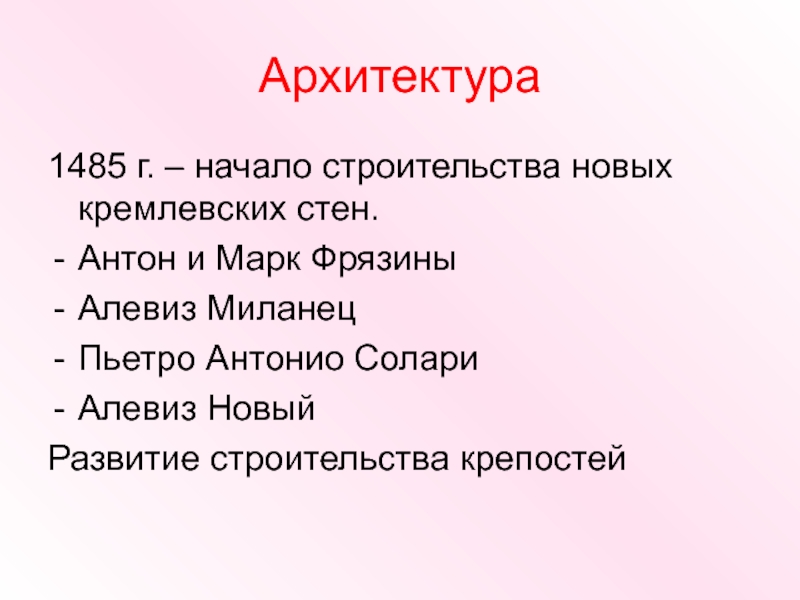 Архитектура

1485 г. – начало строительства новых кремлевских стен.

- Антон и Марк Фрязины
- Алевиз Миланец
- Пьетро Антонио Солари
- Алевиз Новый

Развитие строительства крепостей